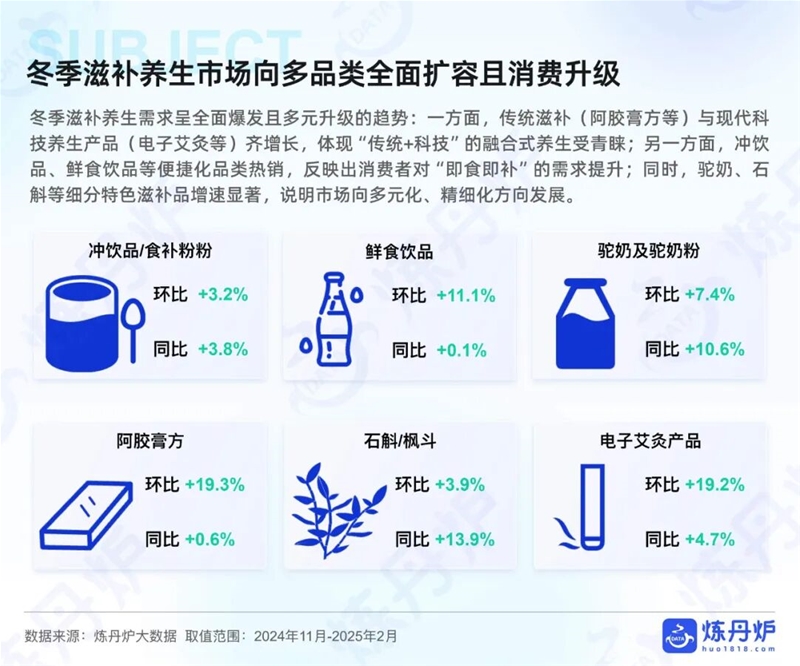 SUBJECT

冬季滋补养生市场向多品类全面扩容且消费升级

冬季滋补养生需求呈全面爆发且多元升级的趋势：一方面，传统滋补（阿胶膏方等）与现代科技养生产品（电子艾灸等）齐增长，体现“传统+科技”的融合式养生受青睐；另一方面，冲饮品、鲜食饮品等便捷化品类热销，反映出消费者对“即食即补”的需求提升；同时，驼奶、石斛等细分特色滋补品增速显著，说明市场向多元化、精细化方向发展。

冲饮品/食补粉粉
环比 +3.2%
同比 +3.8%

鲜食饮品
环比 +11.1%
同比 +0.1%

驼奶及驼奶粉
环比 +7.4%
同比 +10.6%

阿胶膏方
环比 +19.3%
同比 +0.6%

石斛/枫斗
环比 +3.9%
同比 +13.9%

电子艾灸产品
环比 +19.2%
同比 +4.7%

数据来源：炼丹炉大数据 取值范围：2024年11月-2025年2月

DATA 炼丹炉 huo1818.com